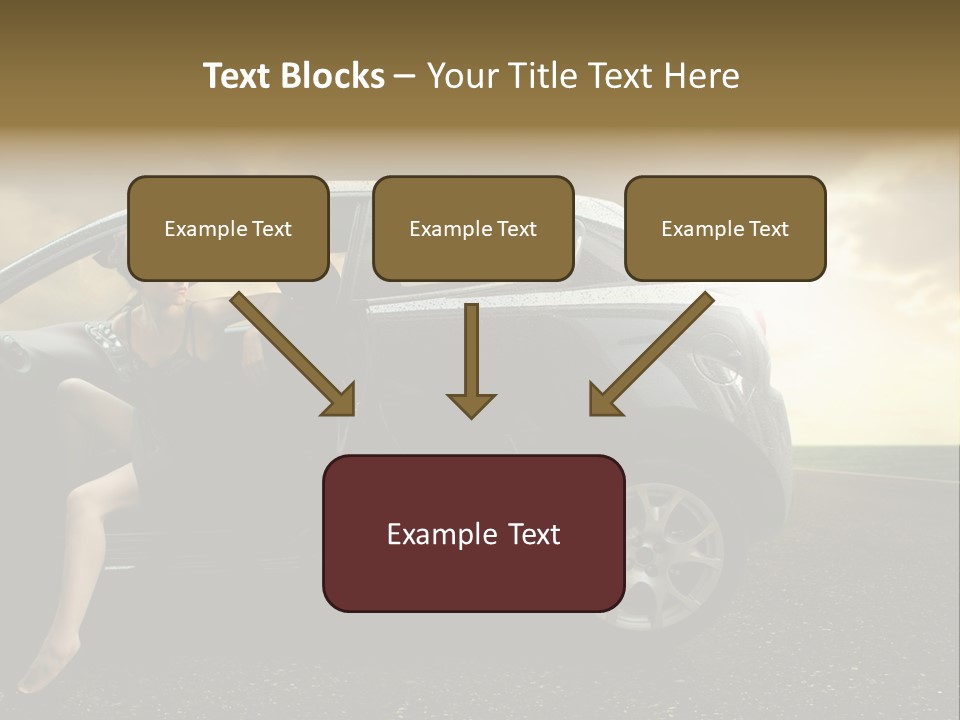 Text Blocks – Your Title Text Here

Example Text

Example Text

Example Text

Example Text